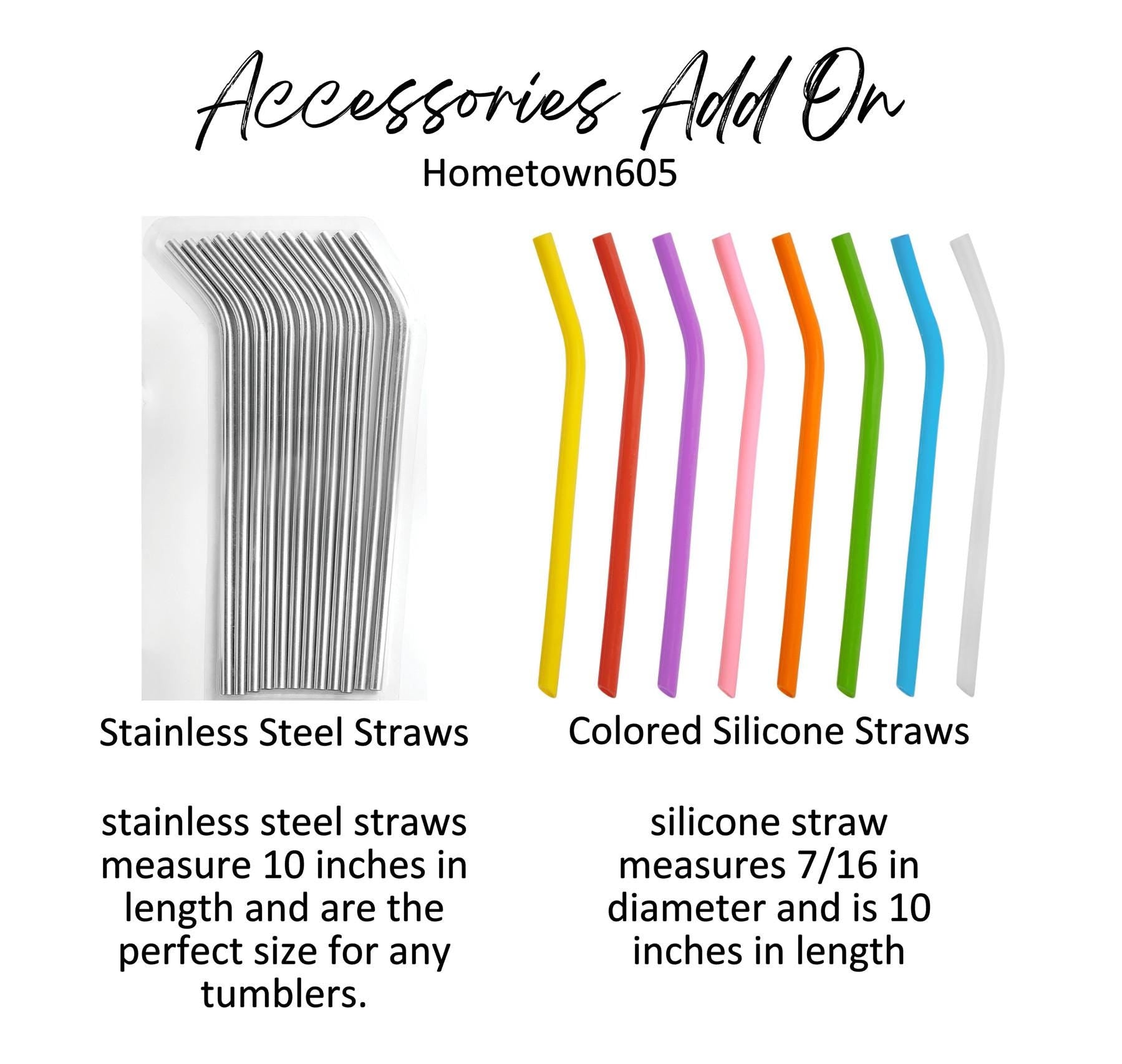 Accessories Add On
Hometown605

Stainless Steel Straws

stainless steel straws measure 10 inches in length and are the perfect size for any tumblers.

Colored Silicone Straws

silicone straw measures 7/16 in diameter and is 10 inches in length